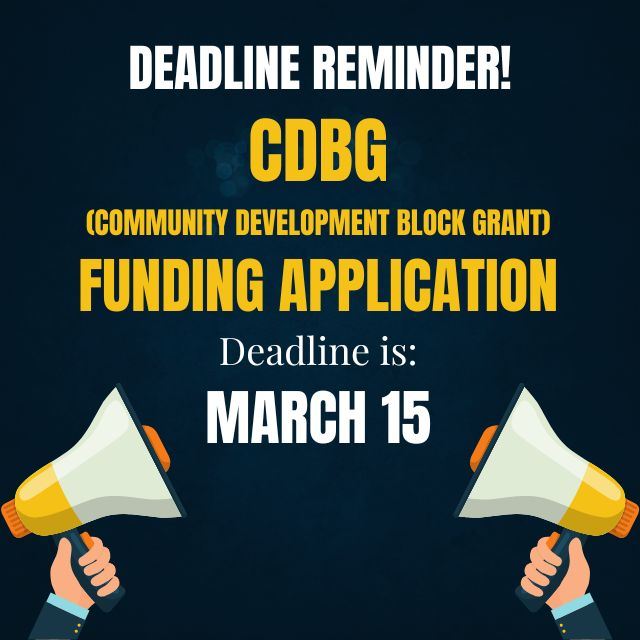 DEADLINE REMINDER!

CDBG

(COMMUNITY DEVELOPMENT BLOCK GRANT)

FUNDING APPLICATION

Deadline is:

MARCH 15